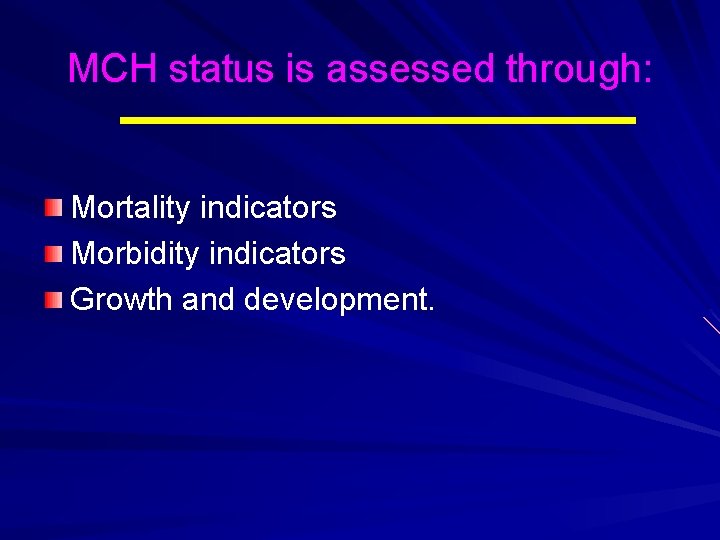 MCH status is assessed through:

Mortality indicators
Morbidity indicators
Growth and development.